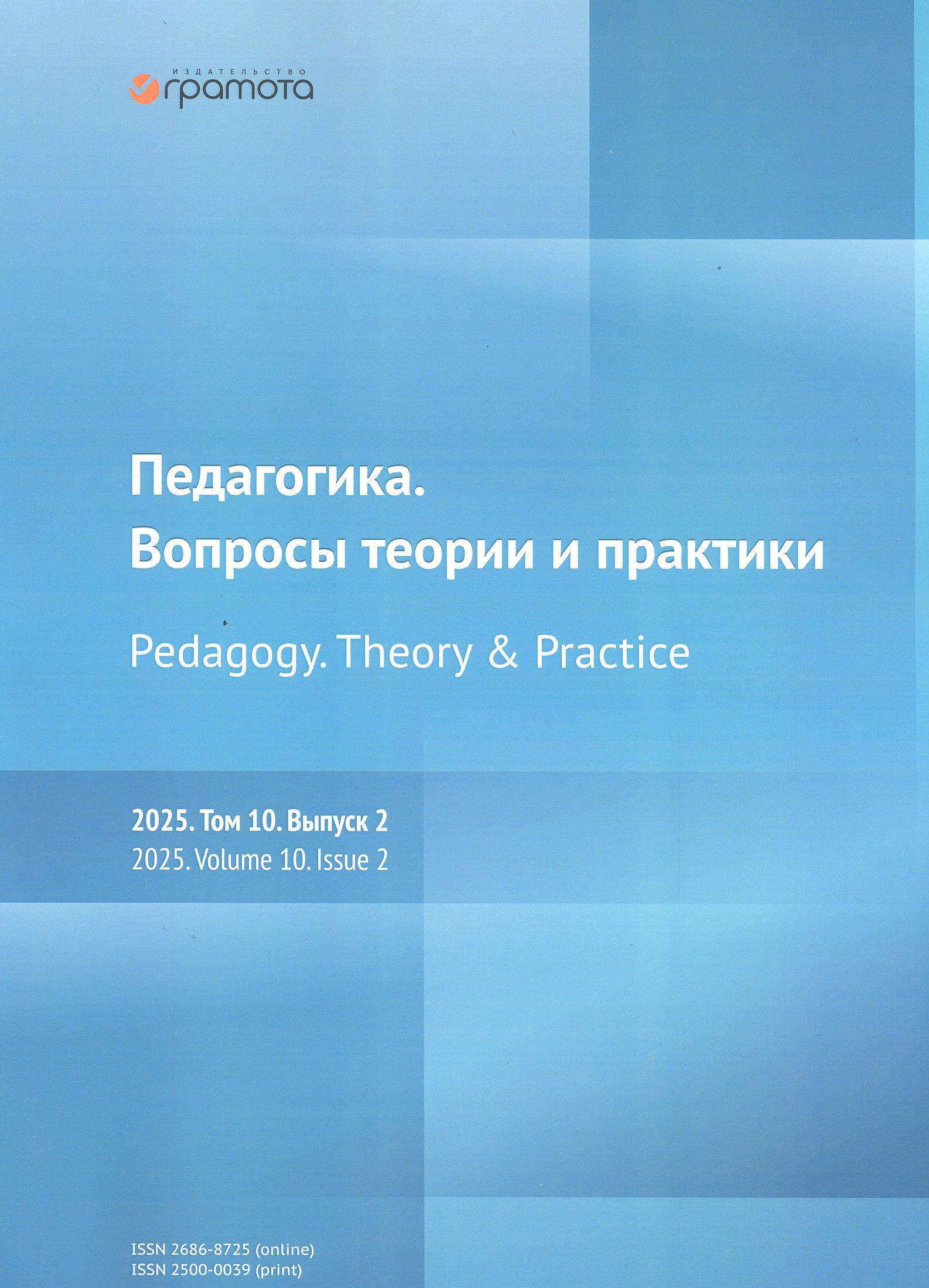 ИЗДАТЕЛЬСТВО
грамота

Педагогика.
Вопросы теории и практики

Pedagogy. Theory & Practice

2025. Том 10. Выпуск 2
2025. Volume 10. Issue 2

ISSN 2686-8725 (online)
ISSN 2500-0039 (print)